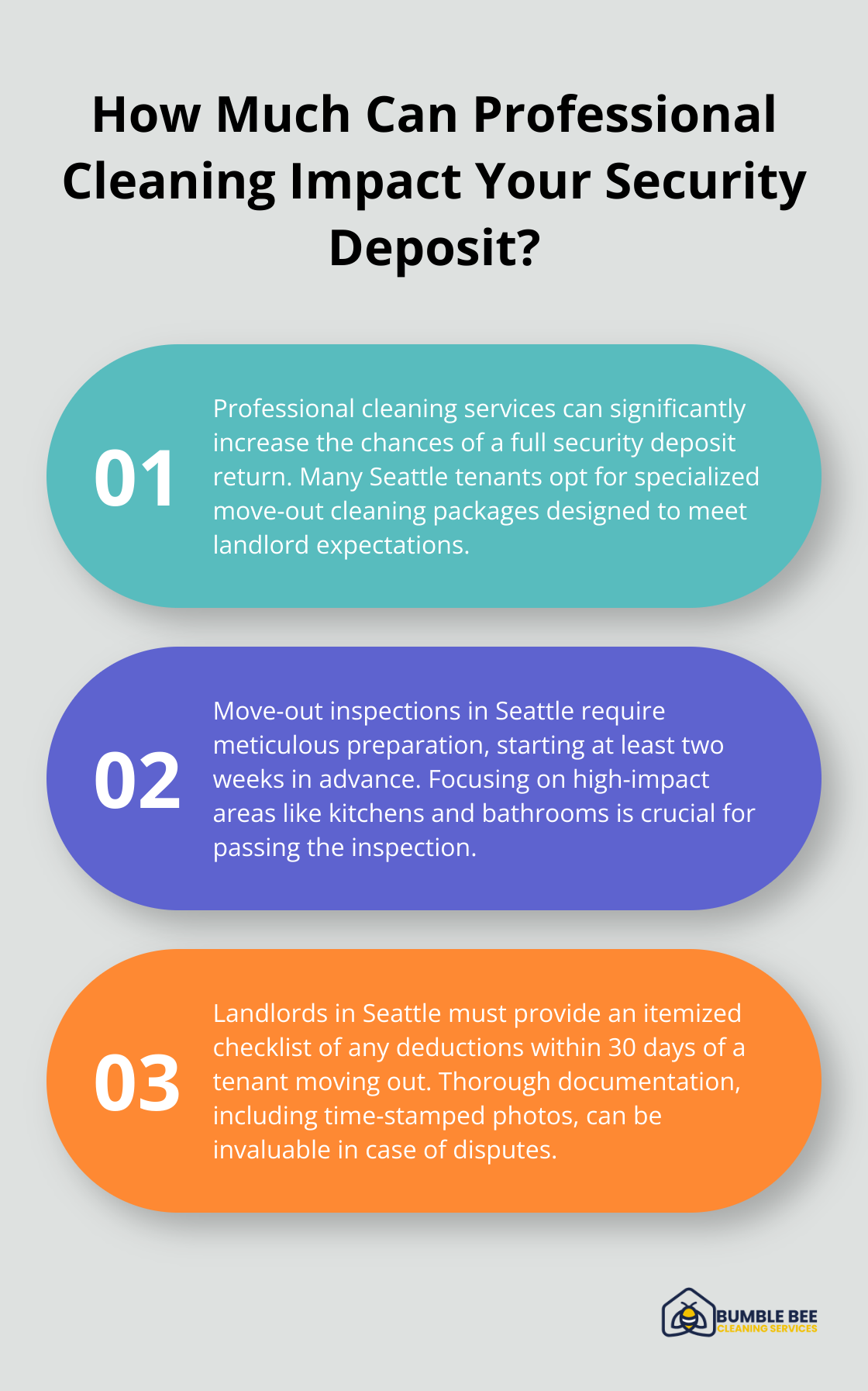 How Much Can Professional Cleaning Impact Your Security Deposit?

01

Professional cleaning services can significantly increase the chances of a full security deposit return. Many Seattle tenants opt for specialized move-out cleaning packages designed to meet landlord expectations.

02

Move-out inspections in Seattle require meticulous preparation, starting at least two weeks in advance. Focusing on high-impact areas like kitchens and bathrooms is crucial for passing the inspection.

03

Landlords in Seattle must provide an itemized checklist of any deductions within 30 days of a tenant moving out. Thorough documentation, including time-stamped photos, can be invaluable in case of disputes.

BUMBLE BEE
CLEANING SERVICES